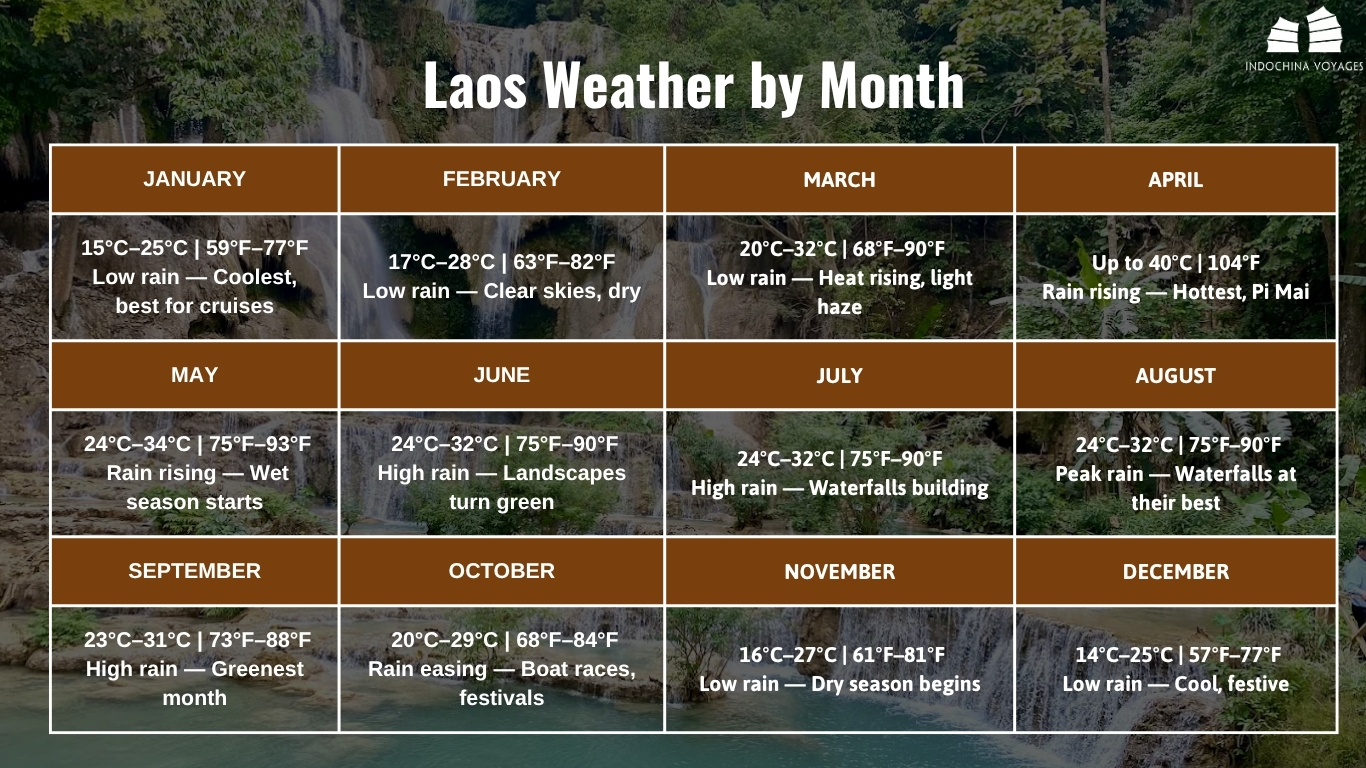 INDOCHINA VOYAGES

Laos Weather by Month

| JANUARY | FEBRUARY | MARCH | APRIL |
|---|---|---|---|
| 15°C–25°C \| 59°F–77°F Low rain — Coolest, best for cruises | 17°C–28°C \| 63°F–82°F Low rain — Clear skies, dry | 20°C–32°C \| 68°F–90°F Low rain — Heat rising, light haze | Up to 40°C \| 104°F Rain rising — Hottest, Pi Mai |
| MAY | JUNE | JULY | AUGUST |
| 24°C–34°C \| 75°F–93°F Rain rising — Wet season starts | 24°C–32°C \| 75°F–90°F High rain — Landscapes turn green | 24°C–32°C \| 75°F–90°F High rain — Waterfalls building | 24°C–32°C \| 75°F–90°F Peak rain — Waterfalls at their best |
| SEPTEMBER | OCTOBER | NOVEMBER | DECEMBER |
| 23°C–31°C \| 73°F–88°F High rain — Greenest month | 20°C–29°C \| 68°F–84°F Rain easing — Boat races, festivals | 16°C–27°C \| 61°F–81°F Low rain — Dry season begins | 14°C–25°C \| 57°F–77°F Low rain — Cool, festive |